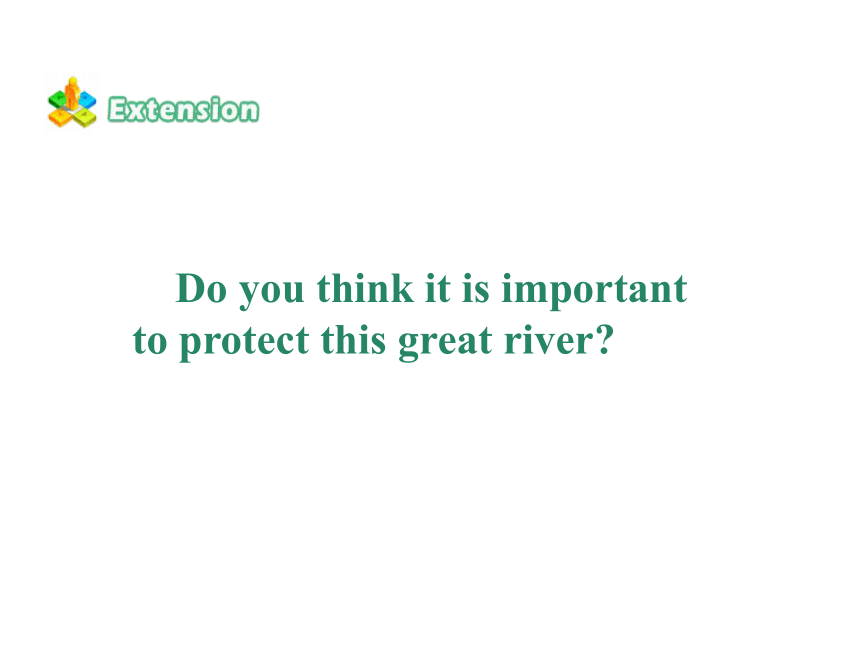 Extension

Do you think it is important to protect this great river?